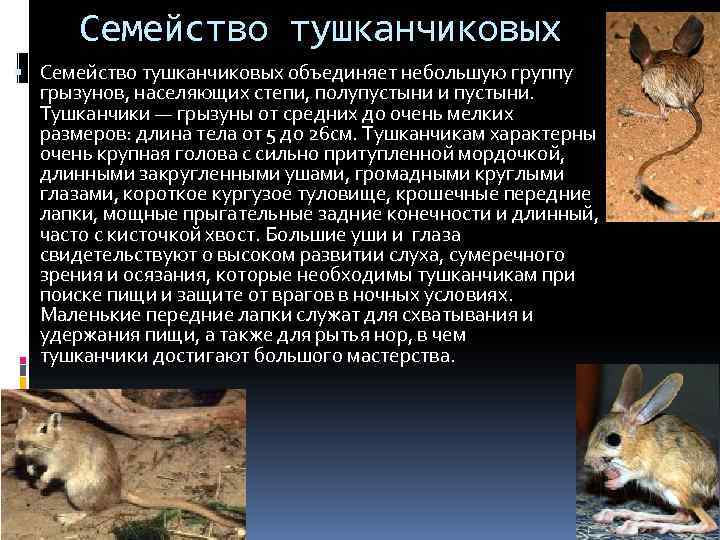 Семейство тушканчиковых

Семейство тушканчиковых объединяет небольшую группу грызунов, населяющих степи, полупустыни и пустыни. Тушканчики — грызуны от средних до очень мелких размеров: длина тела от 5 до 26см. Тушканчикам характерны очень крупная голова с сильно притупленной мордочкой, длинными закругленными ушами, громадными круглыми глазами, короткое кургузое туловище, крошечные передние лапки, мощные прыгательные задние конечности и длинный, часто с кисточкой хвост. Большие уши и глаза свидетельствуют о высоком развитии слуха, сумеречного зрения и осязания, которые необходимы тушканчикам при поиске пищи и защите от врагов в ночных условиях. Маленькие передние лапки служат для схватывания и удержания пищи, а также для рытья нор, в чем тушканчики достигают большого мастерства.